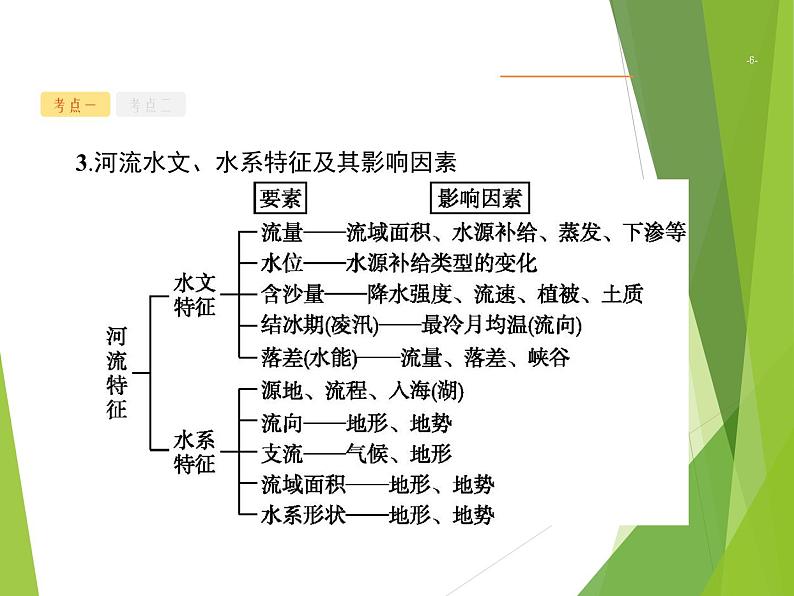 -6-

考点一 考点二

3.河流水文、水系特征及其影响因素

要素 影响因素

河流特征

水文特征

流量——流域面积、水源补给、蒸发、下渗等

水位——水源补给类型的变化

含沙量——降水强度、流速、植被、土质

结冰期(凌汛)——最冷月均温(流向)

落差(水能)——流量、落差、峡谷

水系特征

源地、流程、入海(湖)

流向——地形、地势

支流——气候、地形

流域面积——地形、地势

水系形状——地形、地势